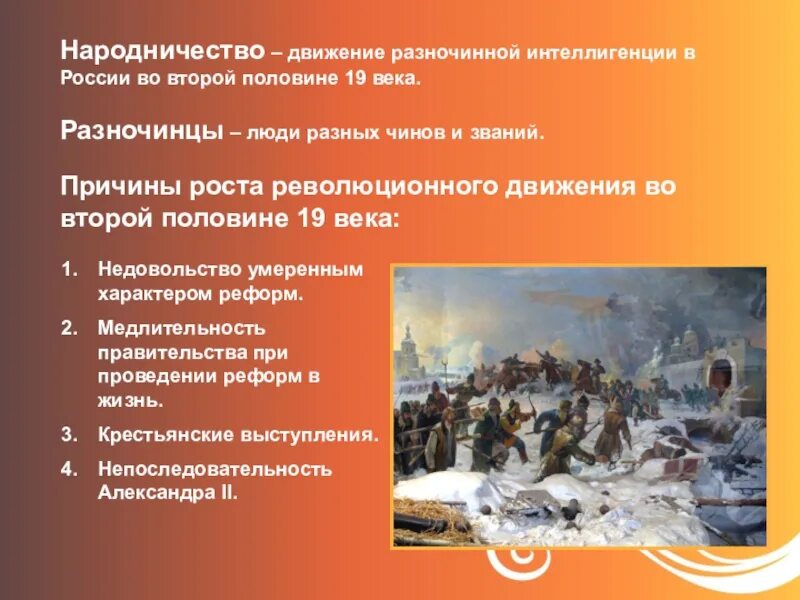 Народничество – движение разночинной интеллигенции в России во второй половине 19 века.

Разночинцы – люди разных чинов и званий.

Причины роста революционного движения во второй половине 19 века:

1. Недовольство умеренным характером реформ.
2. Медлительность правительства при проведении реформ в жизнь.
3. Крестьянские выступления.
4. Непоследовательность Александра II.